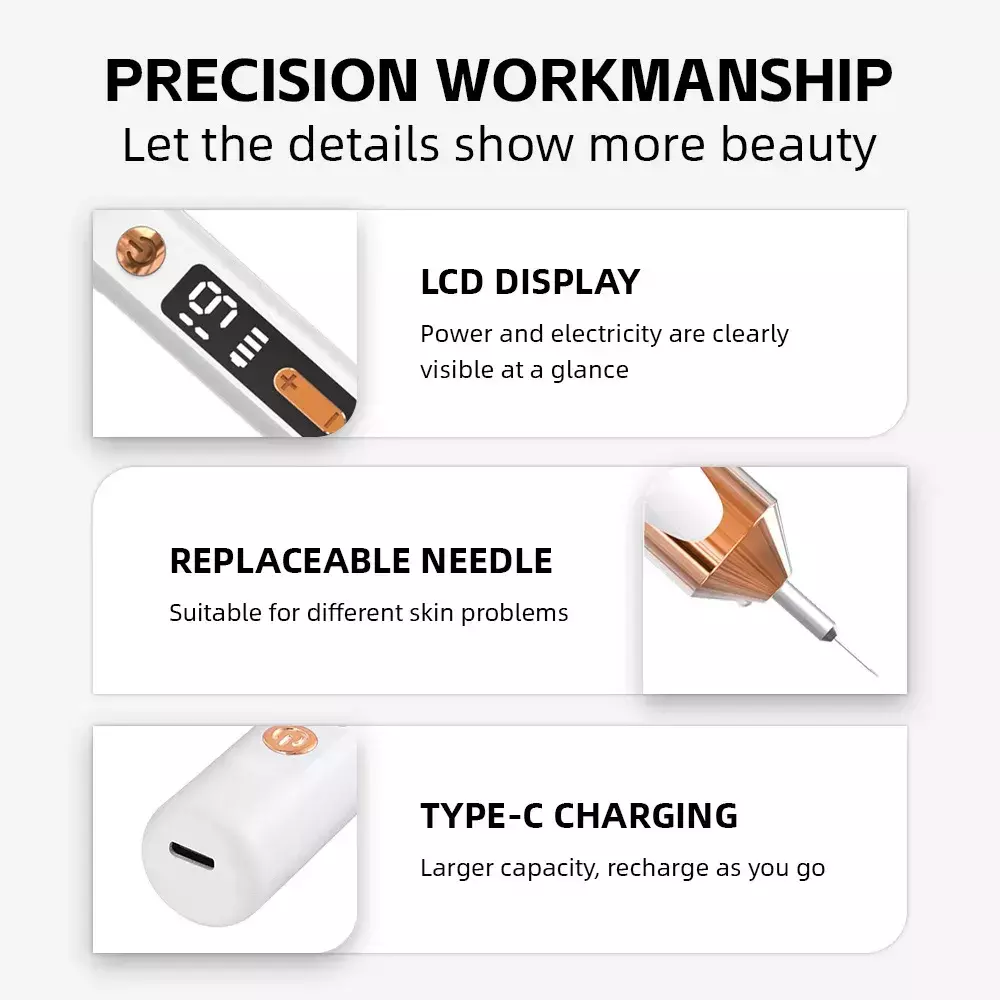 PRECISION WORKMANSHIP
Let the details show more beauty

LCD DISPLAY
Power and electricity are clearly visible at a glance

REPLACEABLE NEEDLE
Suitable for different skin problems

TYPE-C CHARGING
Larger capacity, recharge as you go